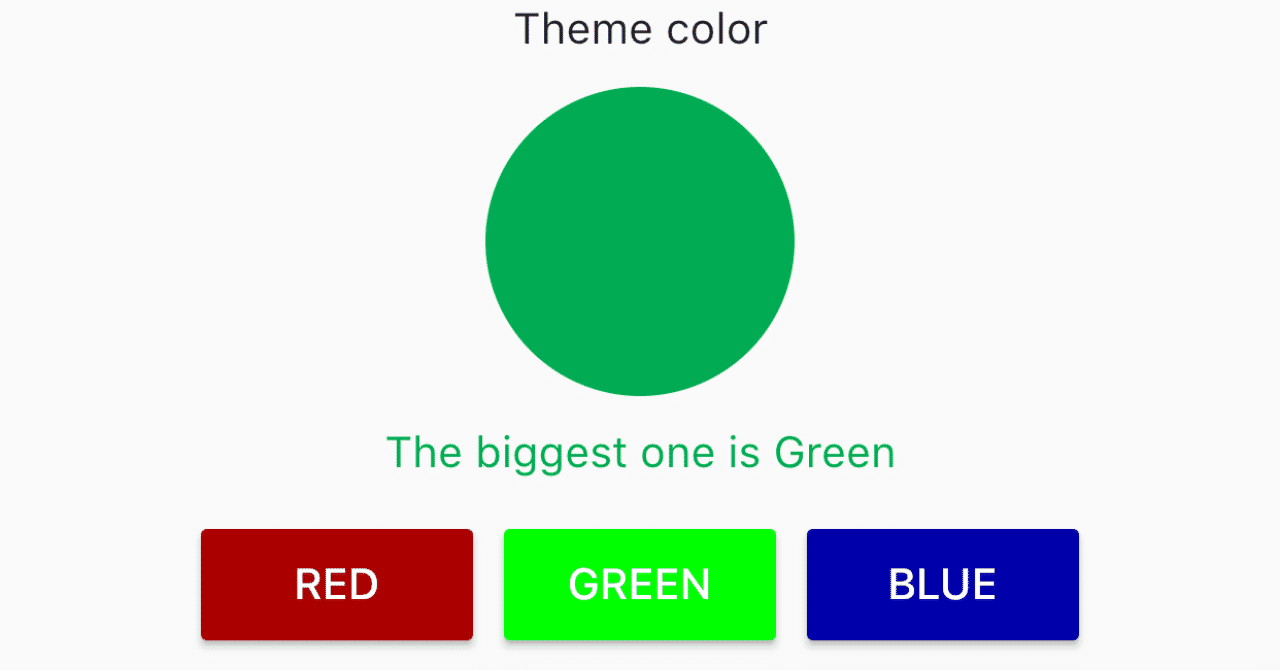 Theme color

The biggest one is Green

RED GREEN BLUE